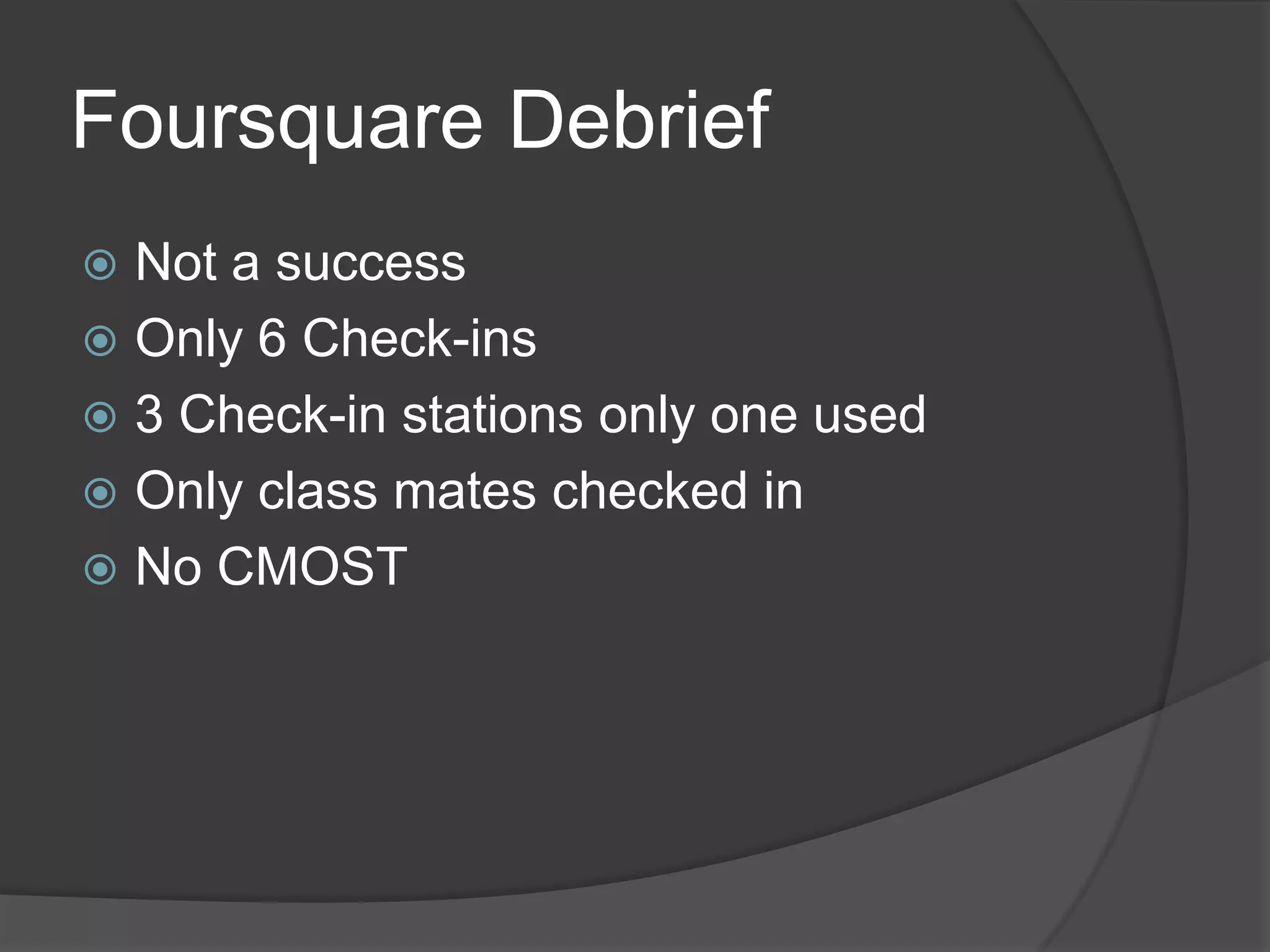 Foursquare Debrief

Not a success
Only 6 Check-ins
3 Check-in stations only one used
Only class mates checked in
No CMOST